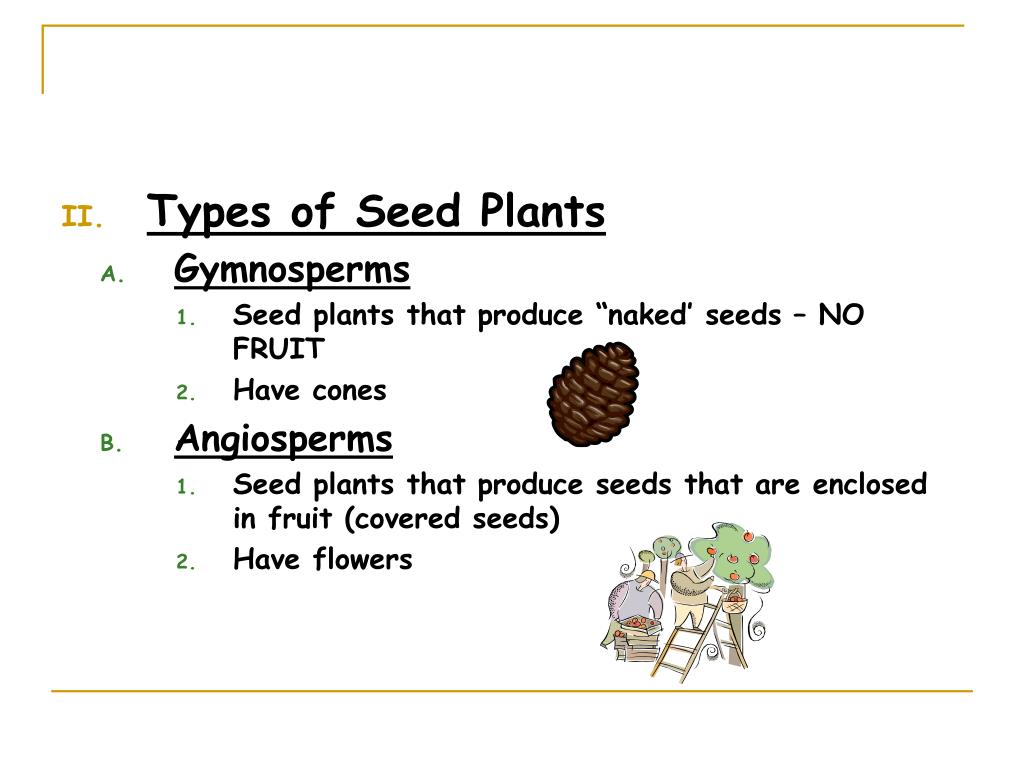 II. Types of Seed Plants

A. Gymnosperms

1. Seed plants that produce “naked’ seeds – NO FRUIT

2. Have cones

B. Angiosperms

1. Seed plants that produce seeds that are enclosed in fruit (covered seeds)

2. Have flowers